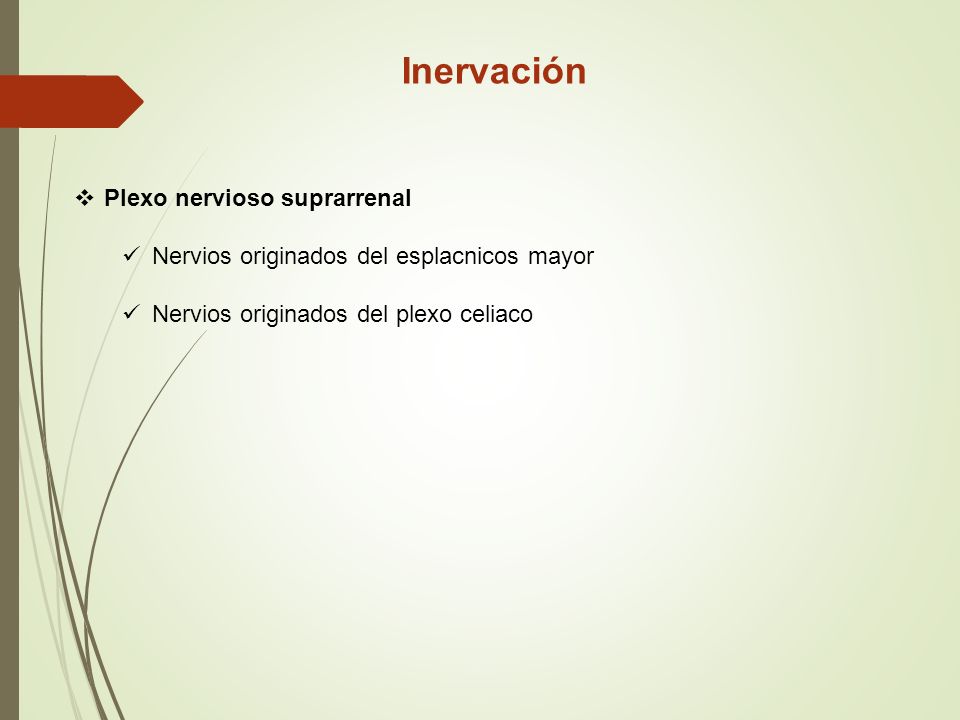 Inervación

❖ Plexo nervioso suprarrenal

✓ Nervios originados del esplacnicos mayor

✓ Nervios originados del plexo celiaco